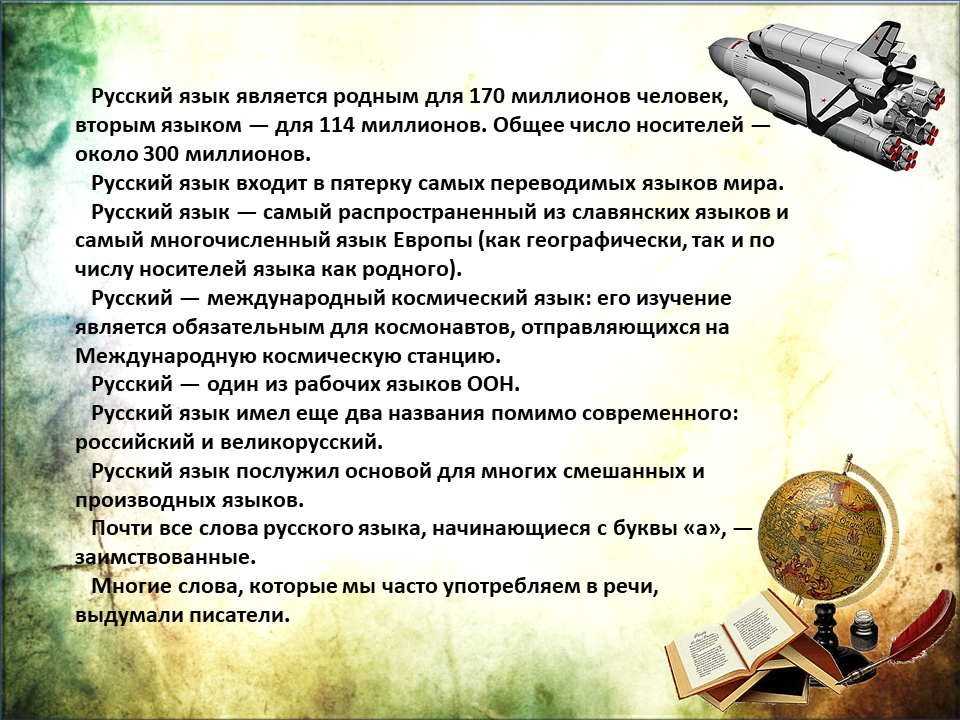 Русский язык является родным для 170 миллионов человек, вторым языком — для 114 миллионов. Общее число носителей — около 300 миллионов.

Русский язык входит в пятерку самых переводимых языков мира.

Русский язык — самый распространенный из славянских языков и самый многочисленный язык Европы (как географически, так и по числу носителей языка как родного).

Русский — международный космический язык: его изучение является обязательным для космонавтов, отправляющихся на Международную космическую станцию.

Русский — один из рабочих языков ООН.

Русский язык имел еще два названия помимо современного: российский и великорусский.

Русский язык послужил основой для многих смешанных и производных языков.

Почти все слова русского языка, начинающиеся с буквы «а», — заимствованные.

Многие слова, которые мы часто употребляем в речи, выдумали писатели.